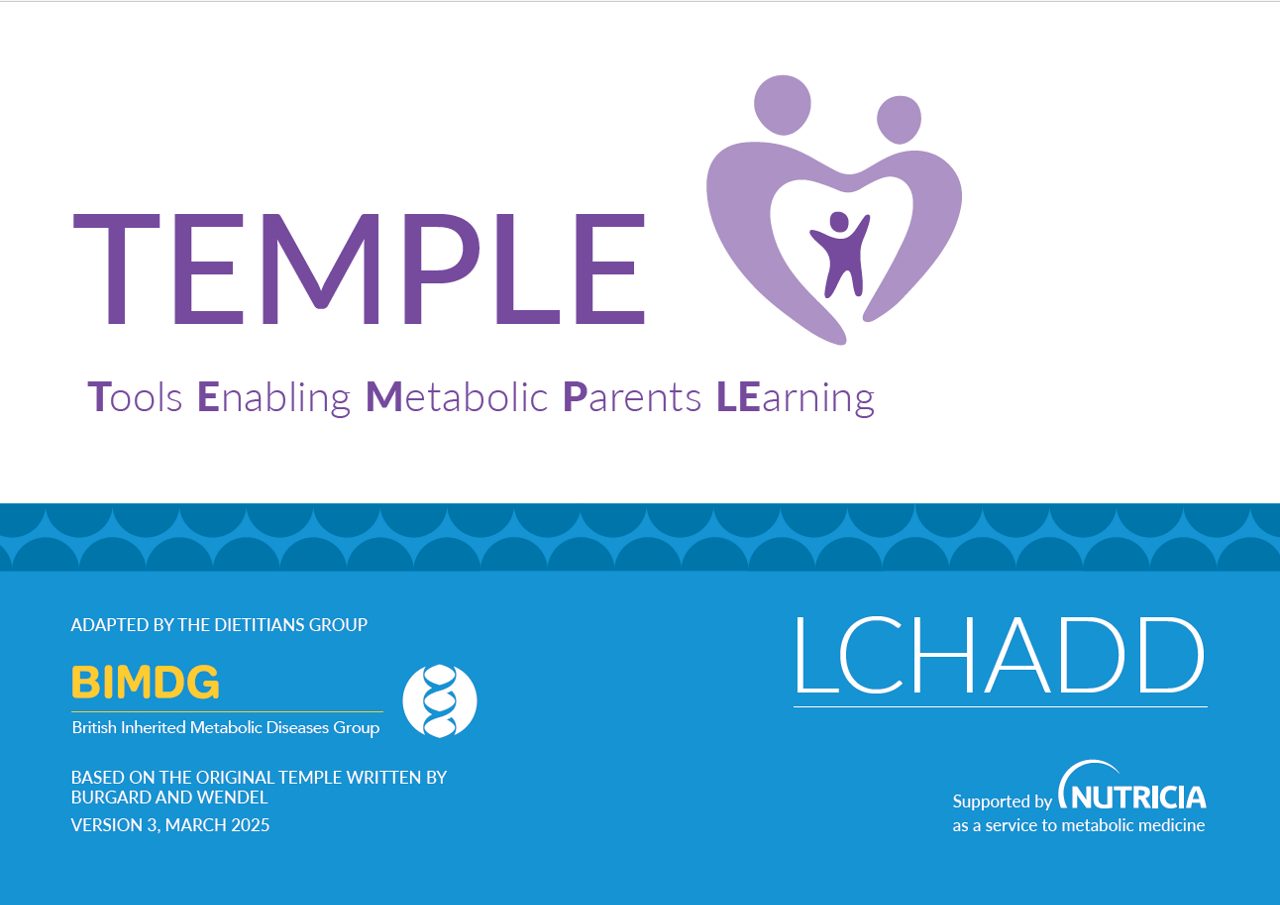 TEMPLE

Tools Enabling Metabolic Parents LEarning

ADAPTED BY THE DIETITIANS GROUP

BIMDG
British Inherited Metabolic Diseases Group

BASED ON THE ORIGINAL TEMPLE WRITTEN BY BURGARD AND WENDEL
VERSION 3, MARCH 2025

LCHADD

Supported by NUTRICIA
as a service to metabolic medicine